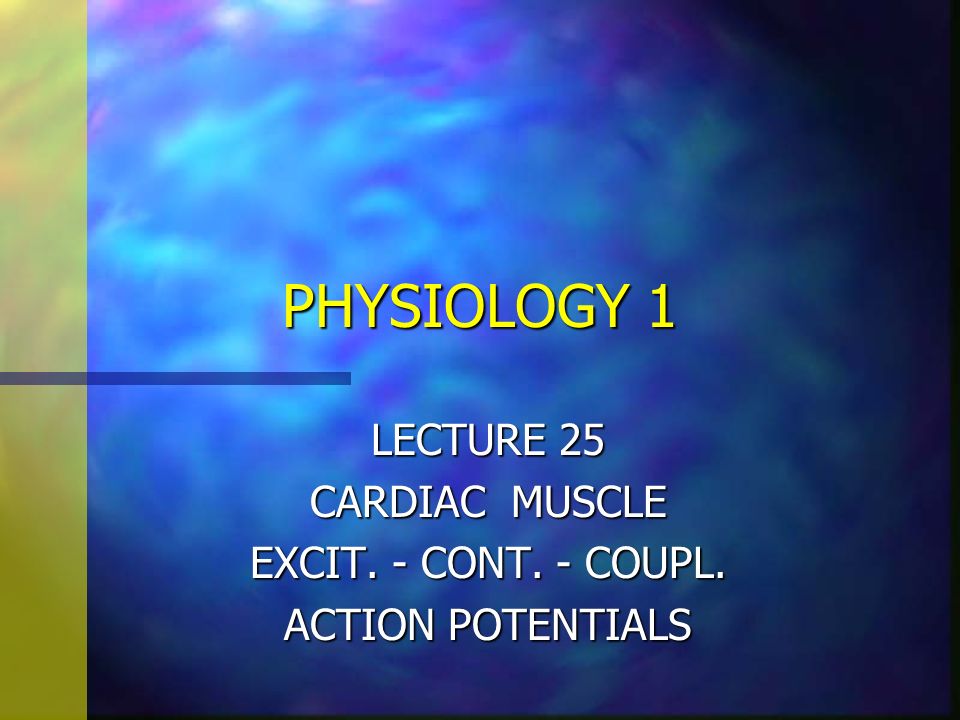 PHYSIOLOGY 1

LECTURE 25
CARDIAC MUSCLE
EXCIT. - CONT. - COUPL.
ACTION POTENTIALS